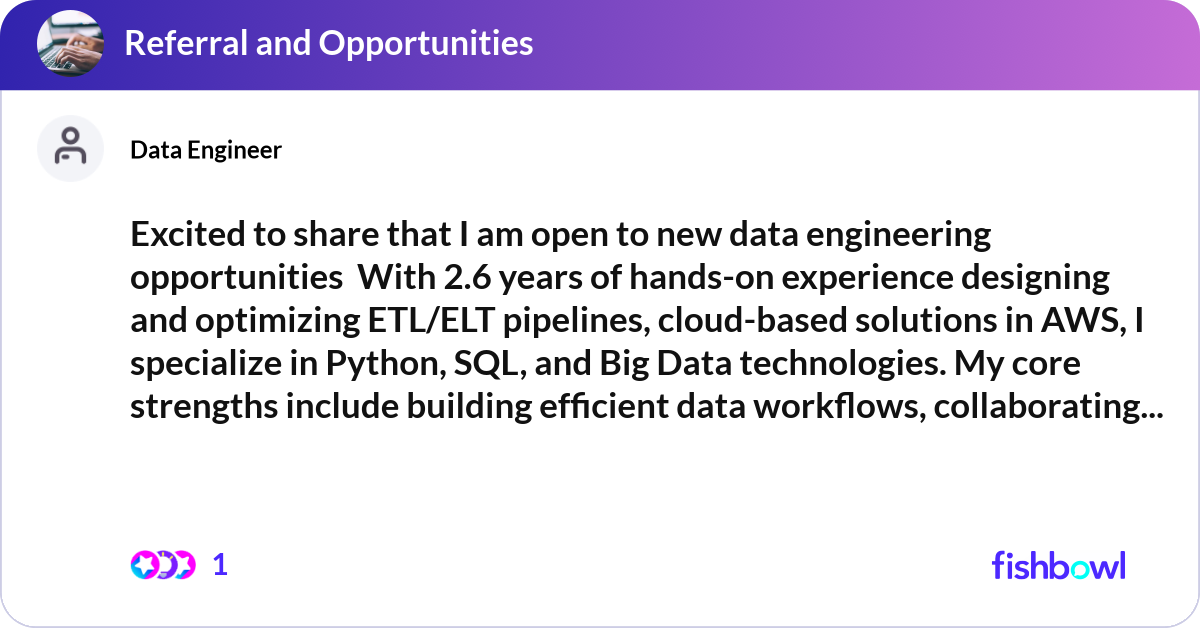 Referral and Opportunities

Data Engineer

Excited to share that I am open to new data engineering opportunities  With 2.6 years of hands-on experience designing and optimizing ETL/ELT pipelines, cloud-based solutions in AWS, I specialize in Python, SQL, and Big Data technologies. My core strengths include building efficient data workflows, collaborating...

1

fishbowl